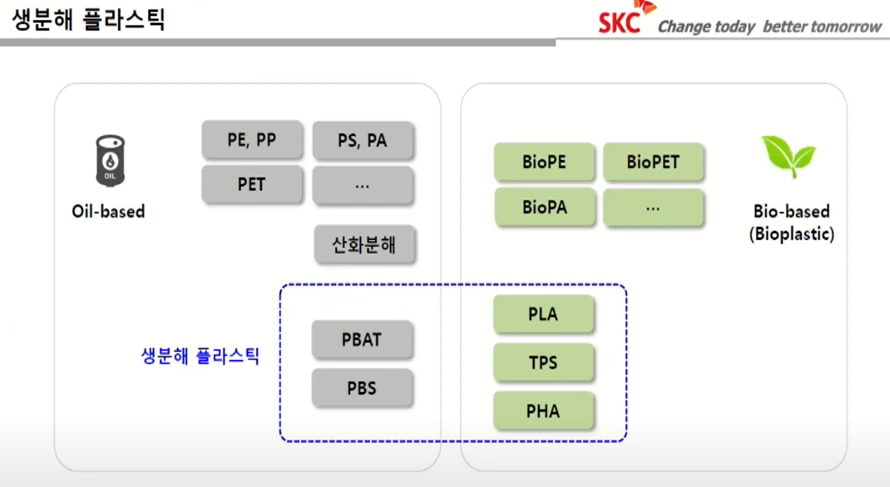 생분해 플라스틱

SKC Change today better tomorrow

OIL

Oil-based

PE, PP

PS, PA

PET

...

산화분해

생분해 플라스틱

PBAT

PBS

BioPE

BioPET

BioPA

...

Bio-based (Bioplastic)

PLA

TPS

PHA